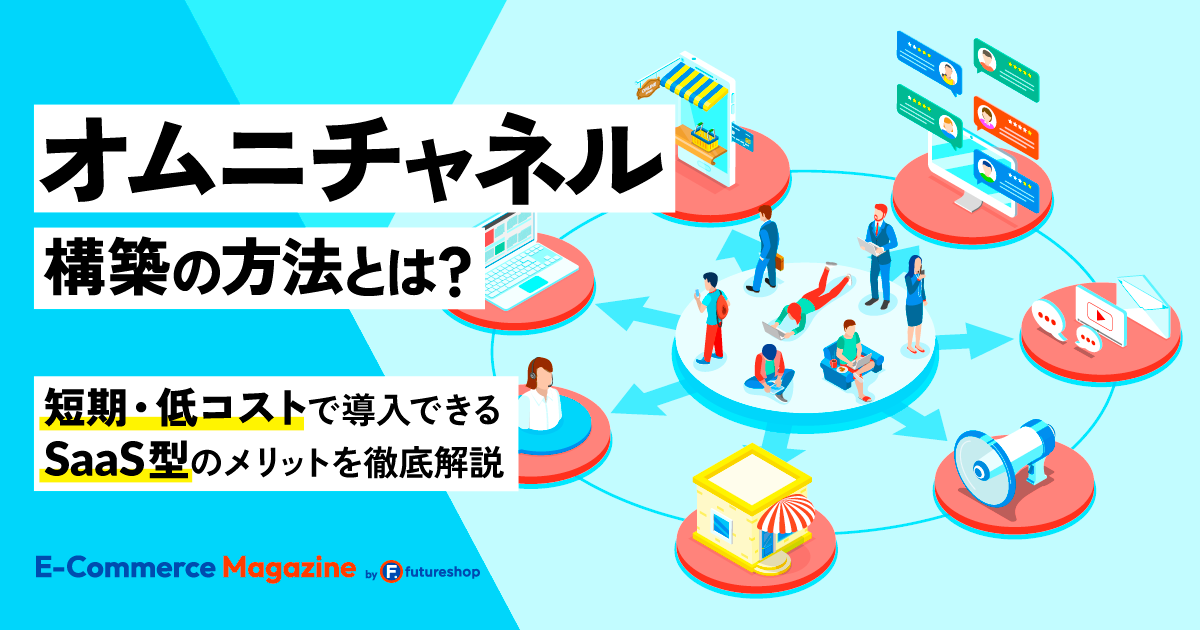 オムニチャネル

構築の方法とは?

短期・低コストで導入できる
SaaS型のメリットを徹底解説

E-Commerce Magazine by futureshop